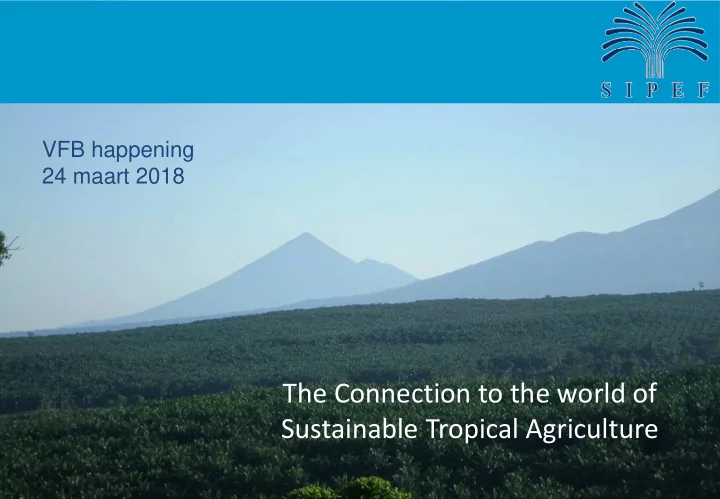 SIPEF

VFB happening
24 maart 2018

The Connection to the world of Sustainable Tropical Agriculture